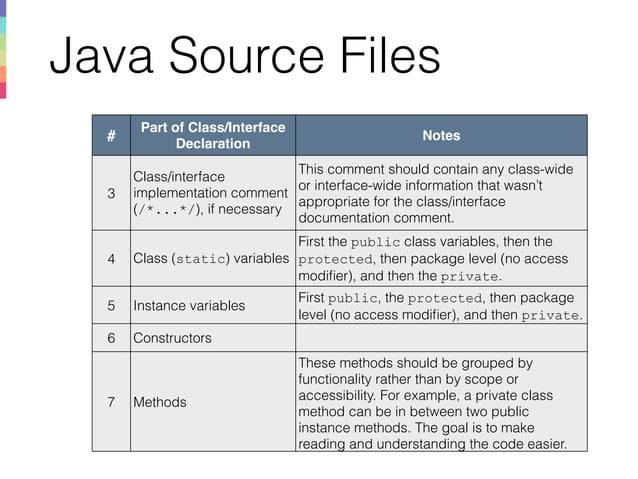 Java Source Files

| # | Part of Class/Interface Declaration | Notes |
|---|---|---|
| 3 | Class/interface implementation comment (/*...*/), if necessary | This comment should contain any class-wide or interface-wide information that wasn't appropriate for the class/interface documentation comment. |
| 4 | Class (static) variables | First the public class variables, then the protected, then package level (no access modifier), and then the private. |
| 5 | Instance variables | First public, the protected, then package level (no access modifier), and then private. |
| 6 | Constructors | |
| 7 | Methods | These methods should be grouped by functionality rather than by scope or accessibility. For example, a private class method can be in between two public instance methods. The goal is to make reading and understanding the code easier. |